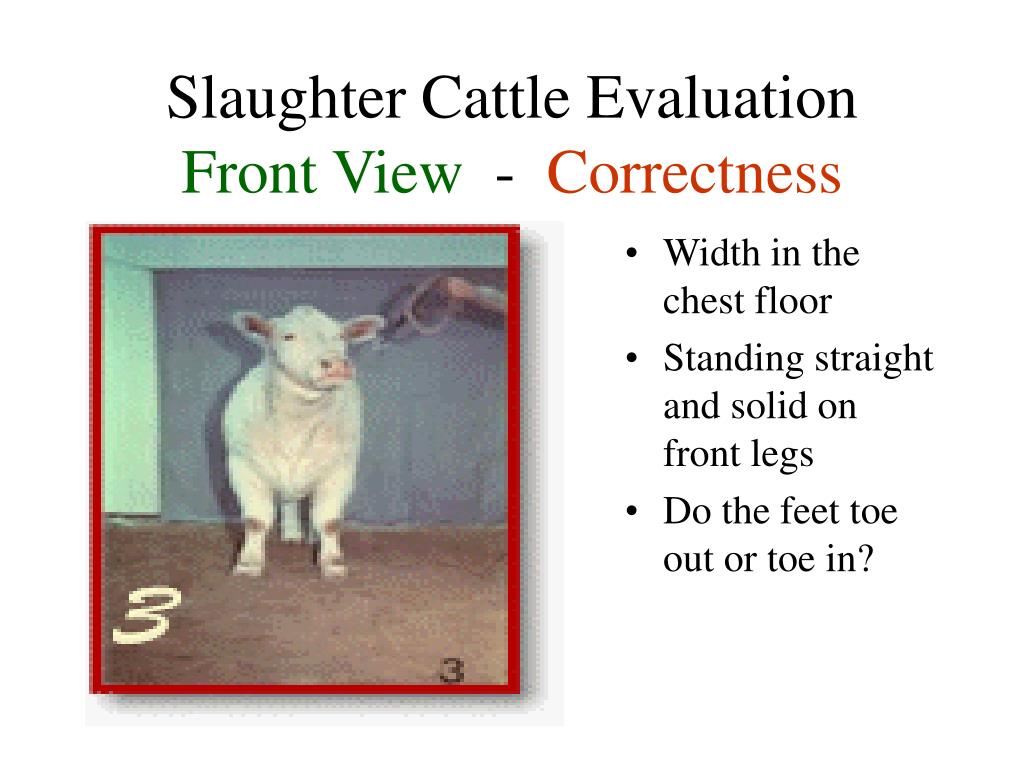 Slaughter Cattle Evaluation
Front View - Correctness

3

3

• Width in the chest floor
• Standing straight and solid on front legs
• Do the feet toe out or toe in?